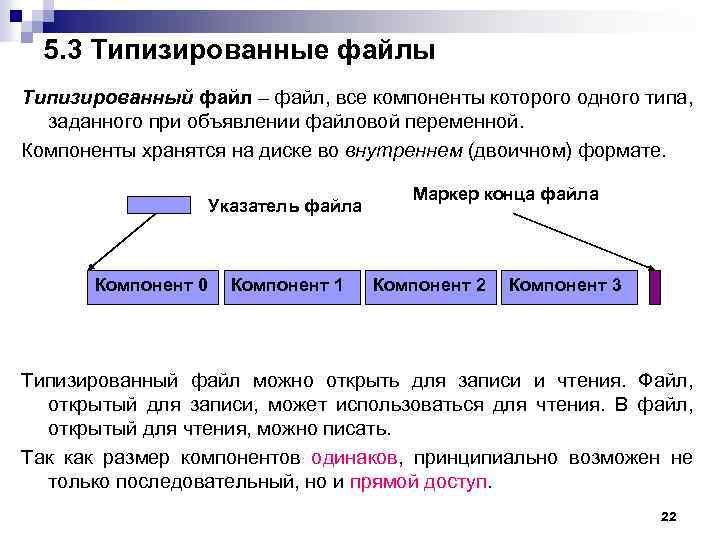 5.3 Типизированные файлы

Типизированный файл – файл, все компоненты которого одного типа, заданного при объявлении файловой переменной.

Компоненты хранятся на диске во внутреннем (двоичном) формате.

Указатель файла

Маркер конца файла

Компонент 0

Компонент 1

Компонент 2

Компонент 3

Типизированный файл можно открыть для записи и чтения. Файл, открытый для записи, может использоваться для чтения. В файл, открытый для чтения, можно писать.

Так как размер компонентов одинаков, принципиально возможен не только последовательный, но и прямой доступ.

22